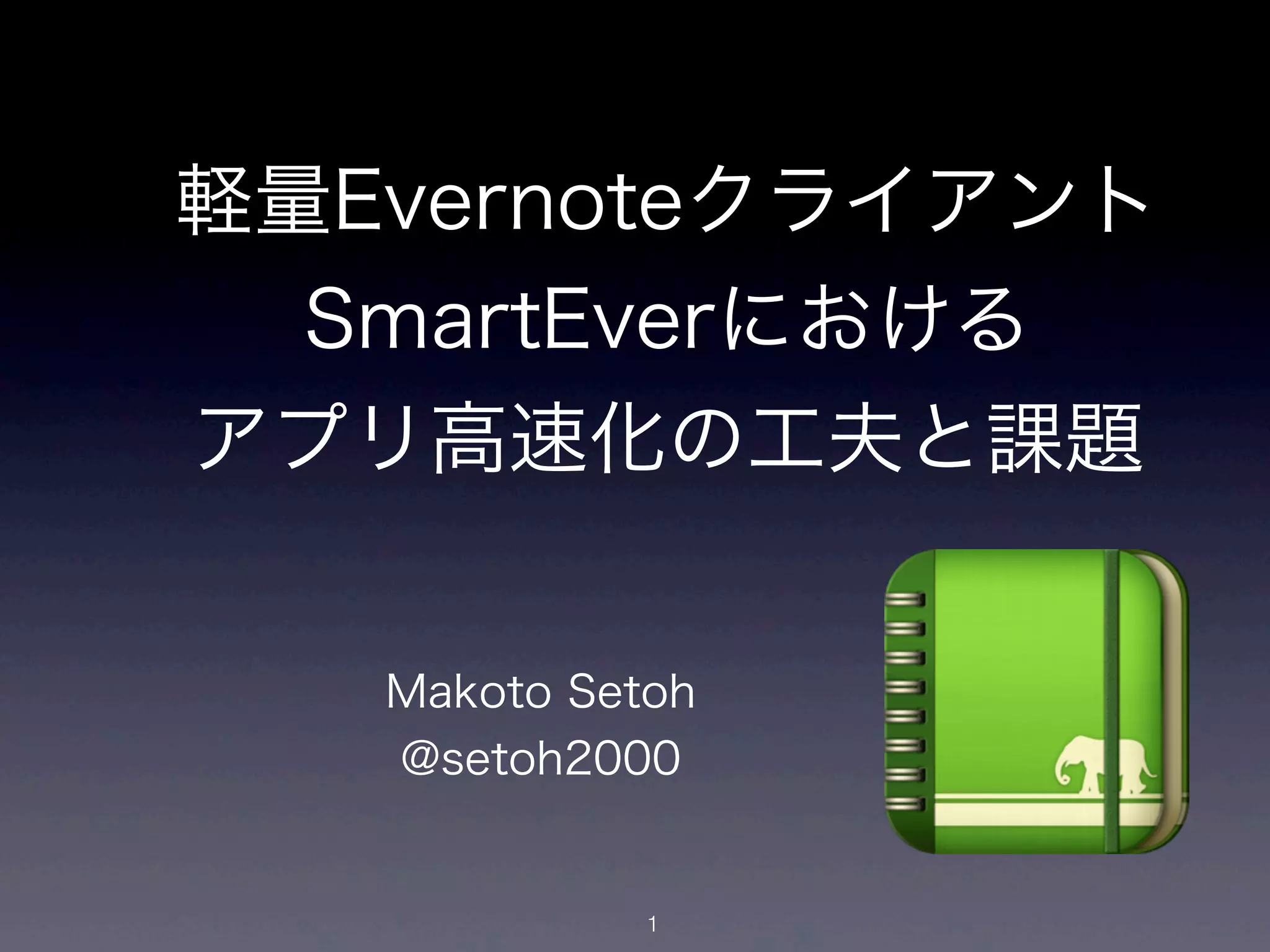 軽量Evernoteクライアント
SmartEverにおける
アプリ高速化の工夫と課題

Makoto Setoh
@setoh2000

1